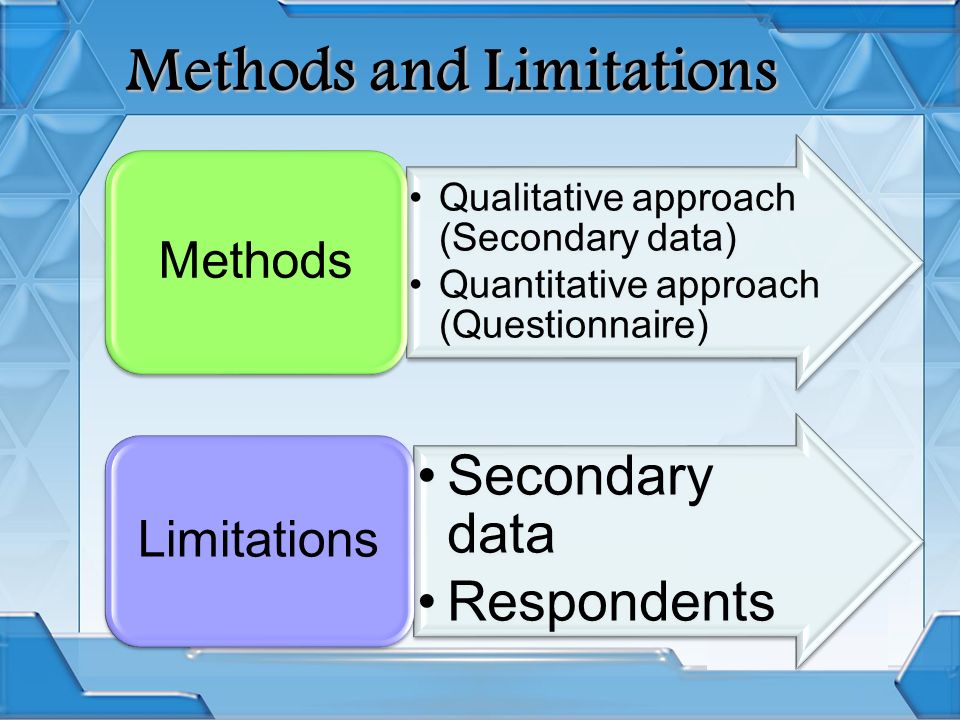 Methods and Limitations

Methods

• Qualitative approach (Secondary data)
• Quantitative approach (Questionnaire)

Limitations

• Secondary data
• Respondents